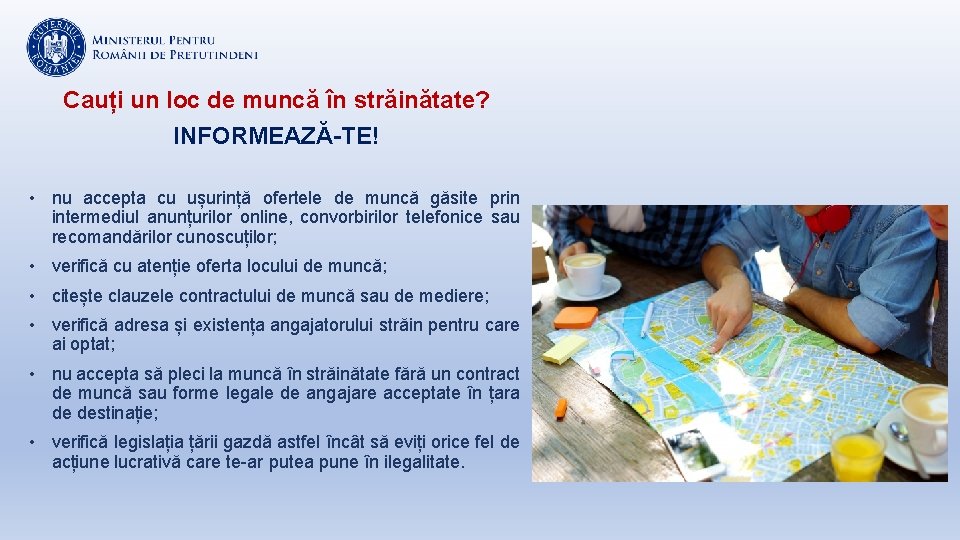 GUVERNUL ROMÂNIEI

MINISTERUL PENTRU ROMÂNII DE PRETUTINDENI

Cauți un loc de muncă în străinătate?

INFORMEAZĂ-TE!

• nu accepta cu ușurință ofertele de muncă găsite prin intermediul anunțurilor online, convorbirilor telefonice sau recomandărilor cunoscuților;

• verifică cu atenție oferta locului de muncă;

• citește clauzele contractului de muncă sau de mediere;

• verifică adresa și existența angajatorului străin pentru care ai optat;

• nu accepta să pleci la muncă în străinătate fără un contract de muncă sau forme legale de angajare acceptate în țara de destinație;

• verifică legislația țării gazdă astfel încât să eviți orice fel de acțiune lucrativă care te-ar putea pune în ilegalitate.